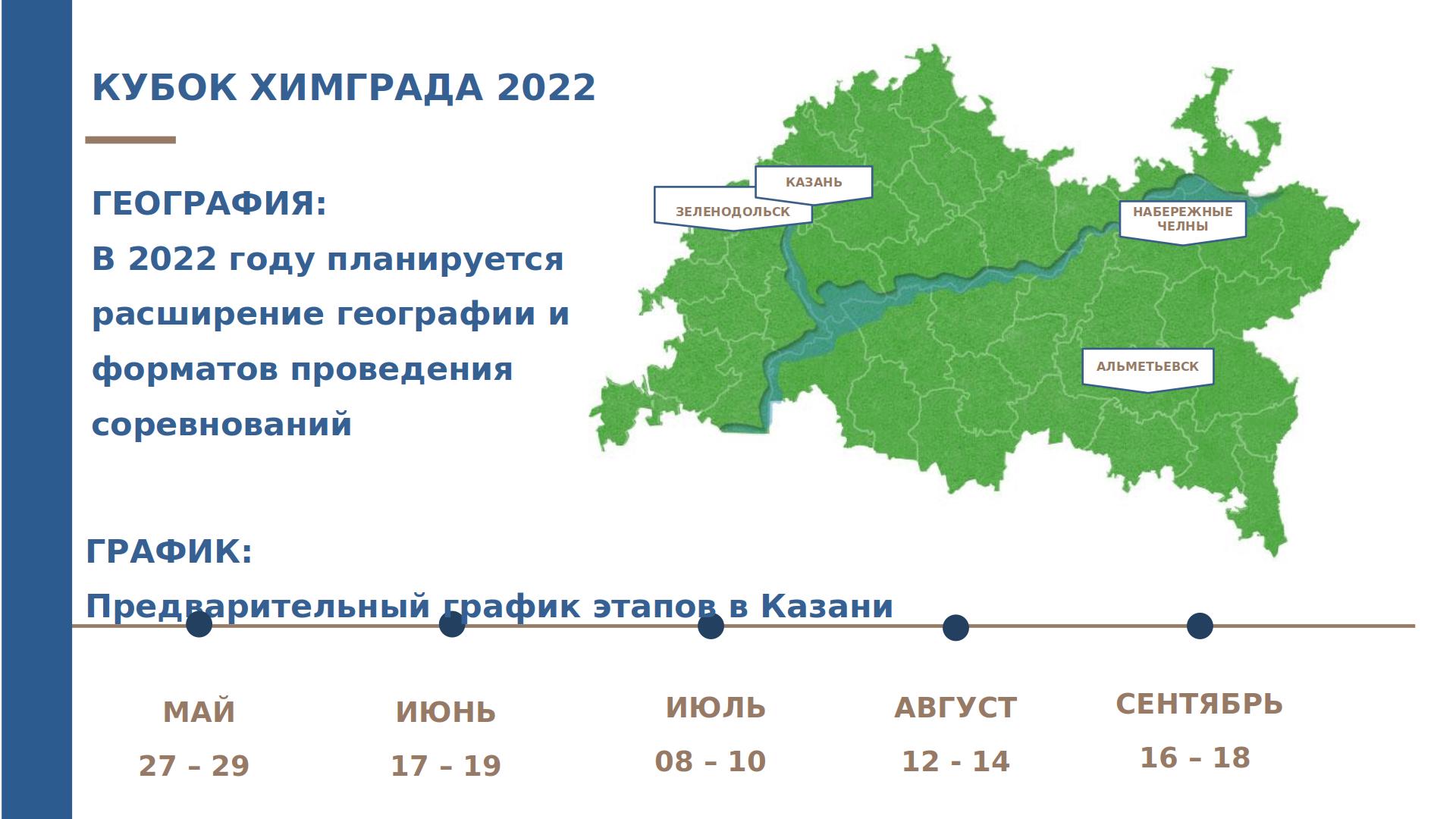 КУБОК ХИМГРАДА 2022

ГЕОГРАФИЯ:
В 2022 году планируется расширение географии и форматов проведения соревнований

КАЗАНЬ
ЗЕЛЕНОДОЛЬСК
НАБЕРЕЖНЫЕ ЧЕЛНЫ
АЛЬМЕТЬЕВСК

ГРАФИК:
Предварительный график этапов в Казани

МАЙ
27 – 29

ИЮНЬ
17 – 19

ИЮЛЬ
08 – 10

АВГУСТ
12 - 14

СЕНТЯБРЬ
16 – 18